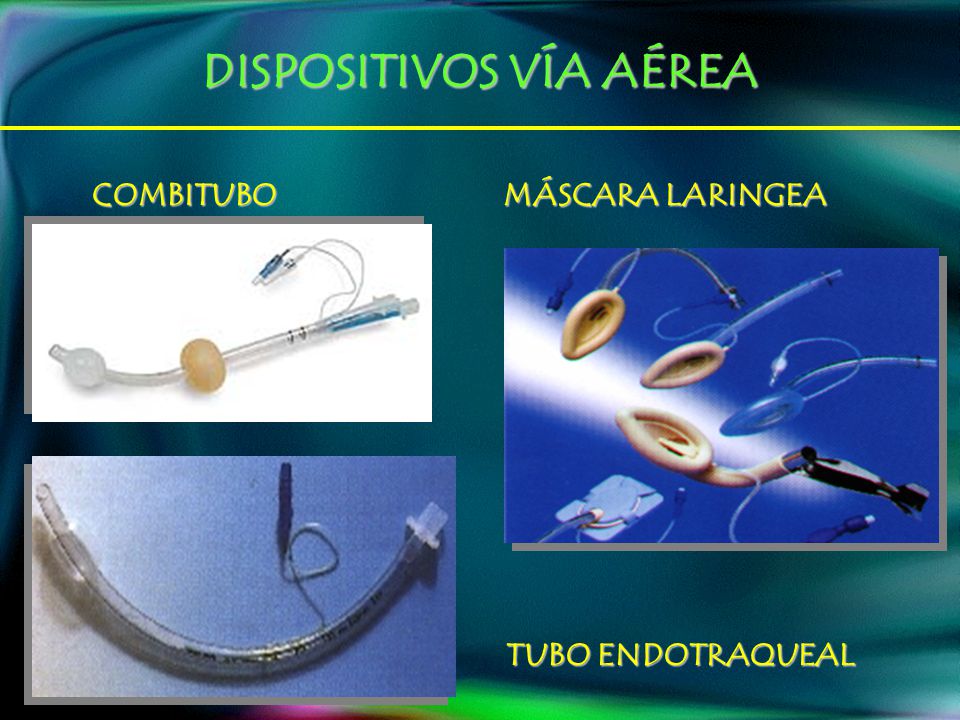 DISPOSITIVOS VÍA AÉREA

COMBITUBO

MÁSCARA LARINGEA

TUBO ENDOTRAQUEAL